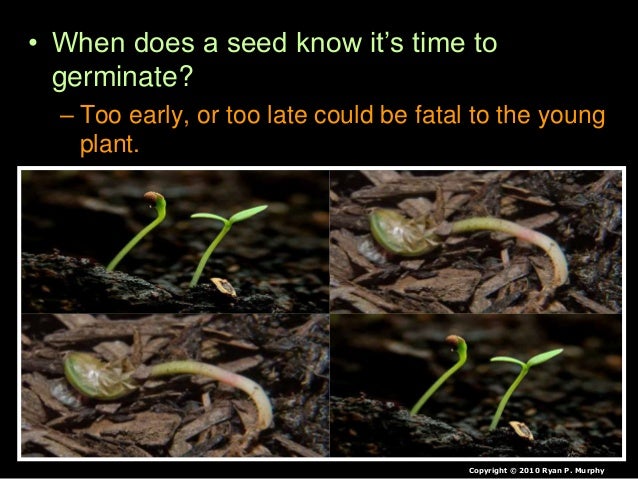 • When does a seed know it's time to germinate?

– Too early, or too late could be fatal to the young plant.

Copyright © 2010 Ryan P. Murphy